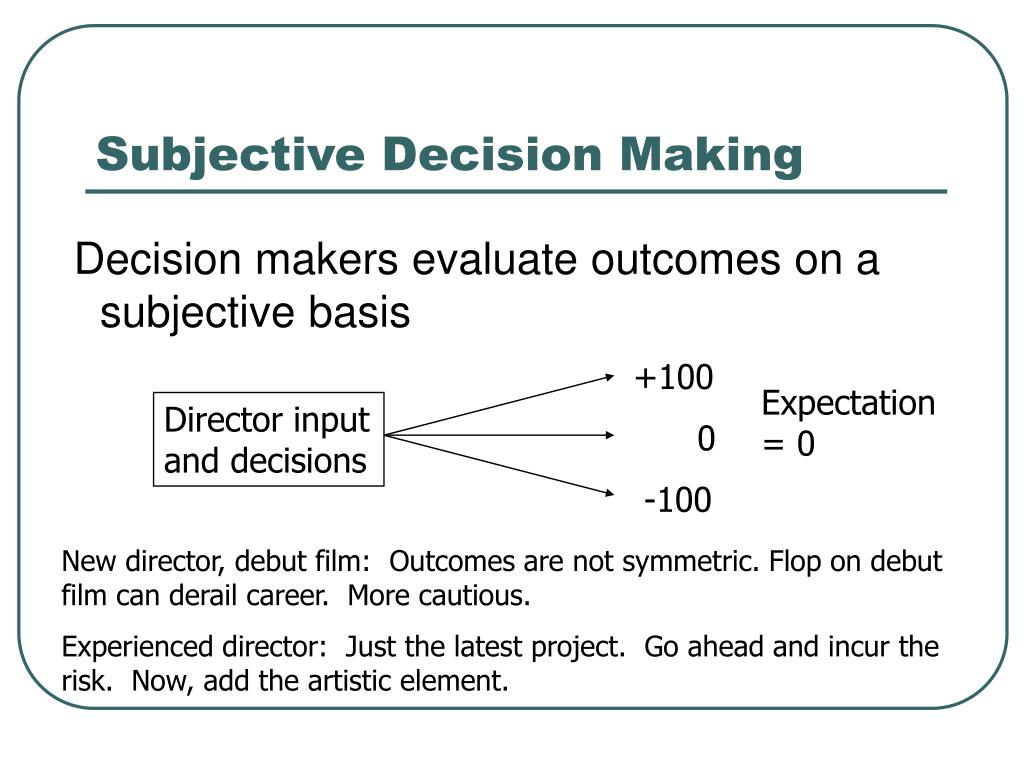 Subjective Decision Making

Decision makers evaluate outcomes on a subjective basis

Director input and decisions

+100

0

-100

Expectation = 0

New director, debut film: Outcomes are not symmetric. Flop on debut film can derail career. More cautious.

Experienced director: Just the latest project. Go ahead and incur the risk. Now, add the artistic element.